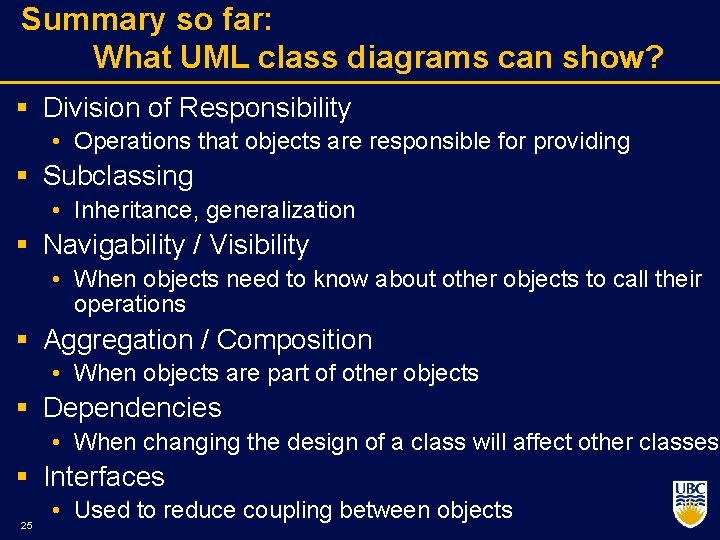 Summary so far:
What UML class diagrams can show?

▪ Division of Responsibility
• Operations that objects are responsible for providing
▪ Subclassing
• Inheritance, generalization
▪ Navigability / Visibility
• When objects need to know about other objects to call their operations
▪ Aggregation / Composition
• When objects are part of other objects
▪ Dependencies
• When changing the design of a class will affect other classes
▪ Interfaces
• Used to reduce coupling between objects

25

UBC